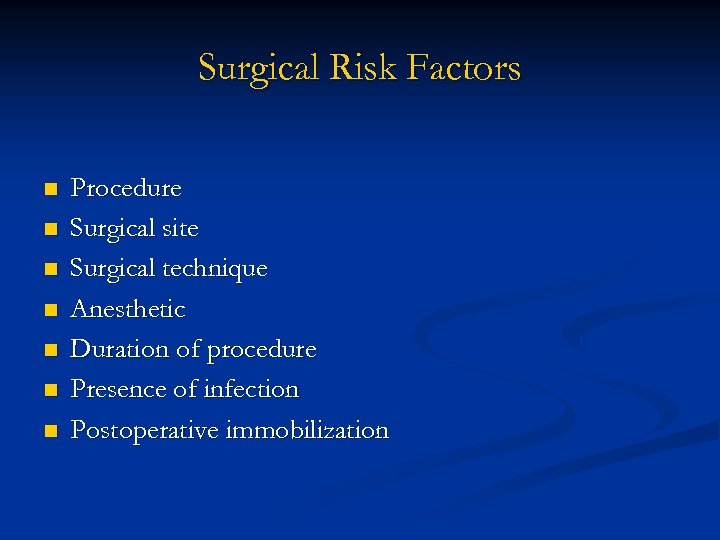 Surgical Risk Factors

- Procedure
- Surgical site
- Surgical technique
- Anesthetic
- Duration of procedure
- Presence of infection
- Postoperative immobilization